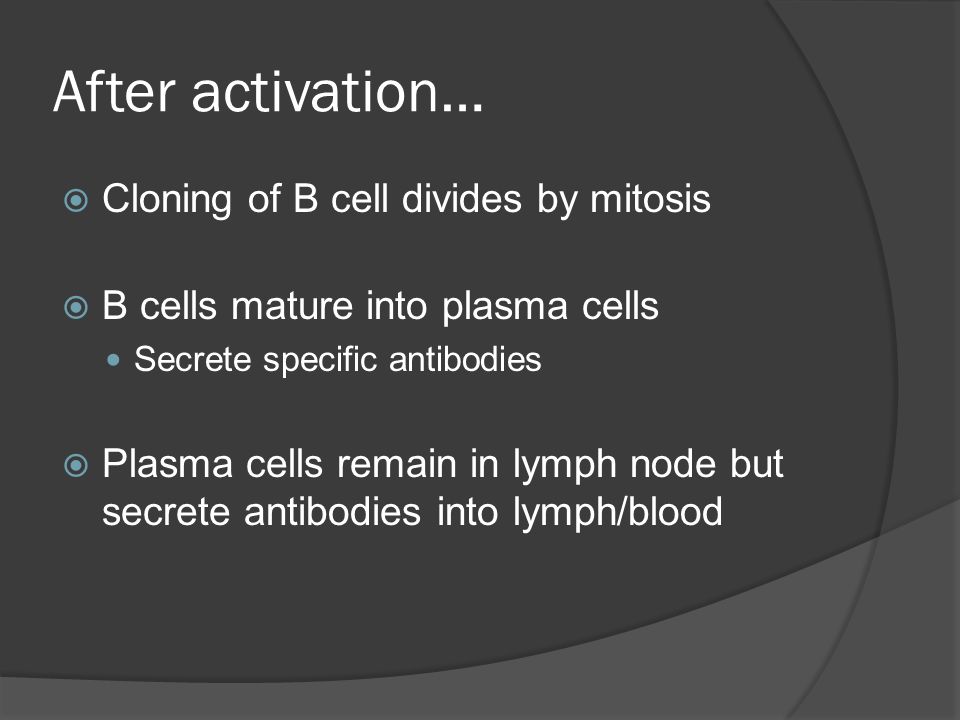 After activation…

Cloning of B cell divides by mitosis

B cells mature into plasma cells

Secrete specific antibodies

Plasma cells remain in lymph node but secrete antibodies into lymph/blood